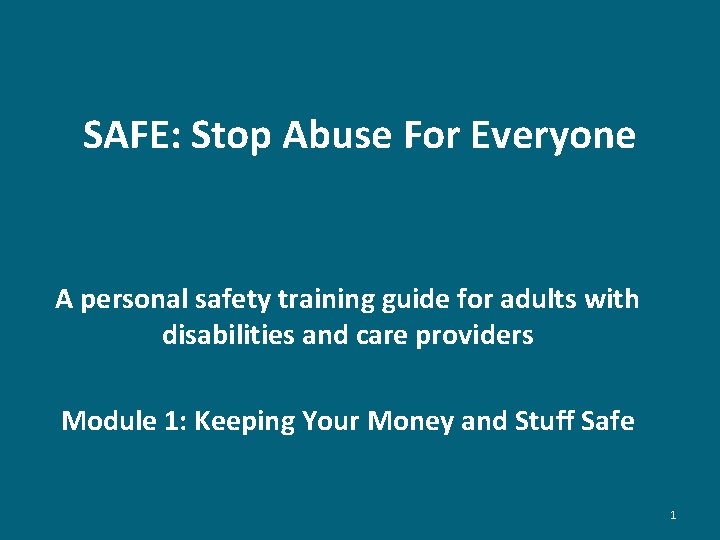 SAFE: Stop Abuse For Everyone

A personal safety training guide for adults with disabilities and care providers

Module 1: Keeping Your Money and Stuff Safe

1